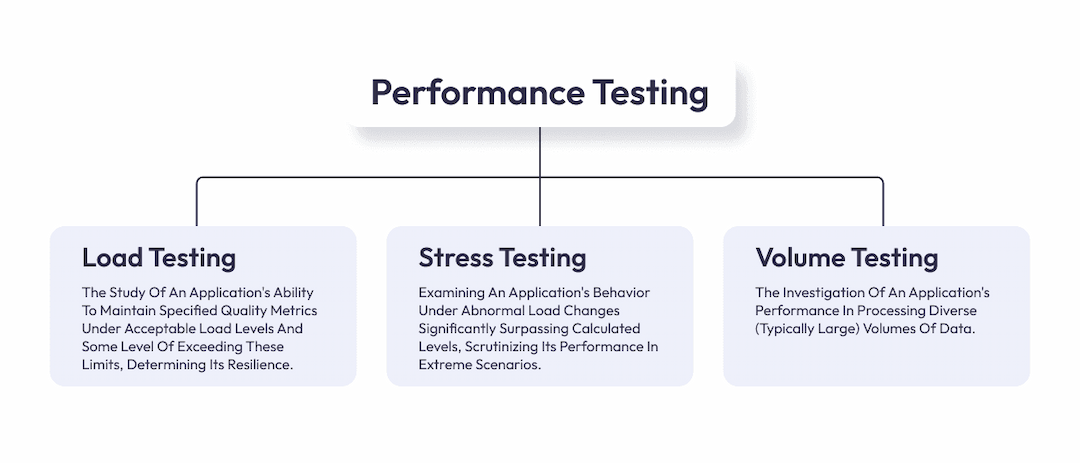 Performance Testing

Load Testing

The Study Of An Application's Ability To Maintain Specified Quality Metrics Under Acceptable Load Levels And Some Level Of Exceeding These Limits, Determining Its Resilience.

Stress Testing

Examining An Application's Behavior Under Abnormal Load Changes Significantly Surpassing Calculated Levels, Scrutinizing Its Performance In Extreme Scenarios.

Volume Testing

The Investigation Of An Application's Performance In Processing Diverse (Typically Large) Volumes Of Data.